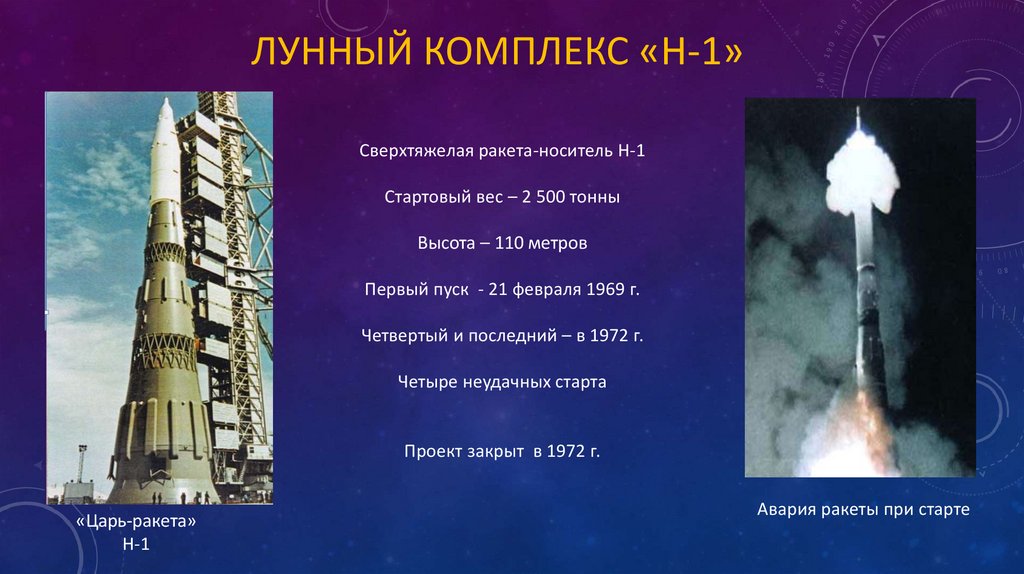 ЛУННЫЙ КОМПЛЕКС «Н-1»

Сверхтяжелая ракета-носитель Н-1

Стартовый вес – 2 500 тонны

Высота – 110 метров

Первый пуск - 21 февраля 1969 г.

Четвертый и последний – в 1972 г.

Четыре неудачных старта

Проект закрыт в 1972 г.

«Царь-ракета» Н-1

Авария ракеты при старте